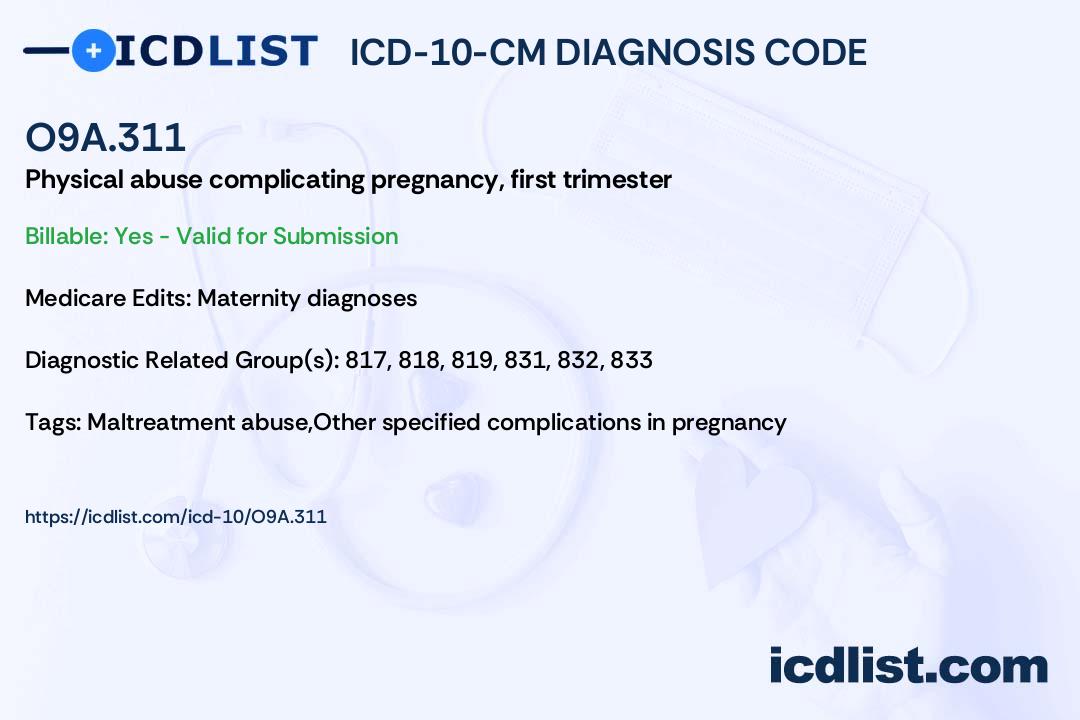 ICDLIST ICD-10-CM DIAGNOSIS CODE

O9A.311

Physical abuse complicating pregnancy, first trimester

Billable: Yes - Valid for Submission

Medicare Edits: Maternity diagnoses

Diagnostic Related Group(s): 817, 818, 819, 831, 832, 833

Tags: Maltreatment abuse,Other specified complications in pregnancy

https://icdlist.com/icd-10/O9A.311

icdlist.com